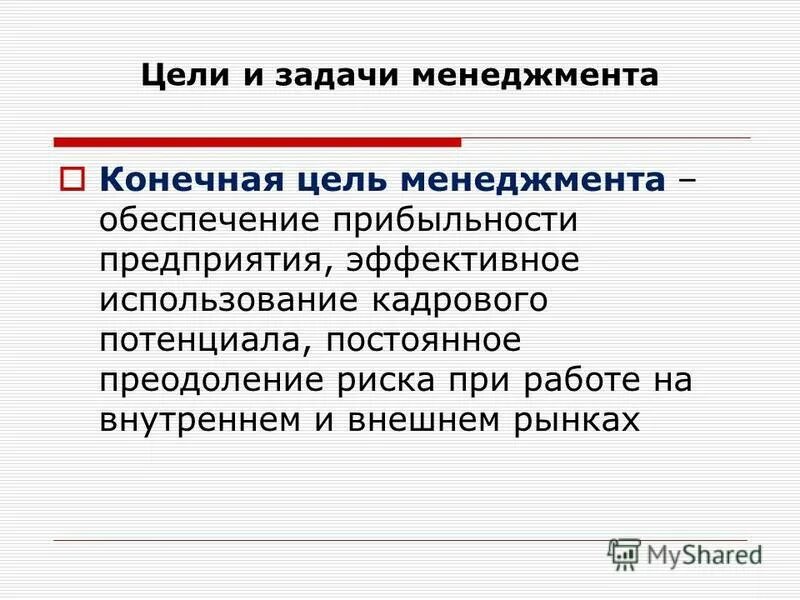 Цели и задачи менеджмента

Конечная цель менеджмента – обеспечение прибыльности предприятия, эффективное использование кадрового потенциала, постоянное преодоление риска при работе на внутреннем и внешнем рынках

MyShared